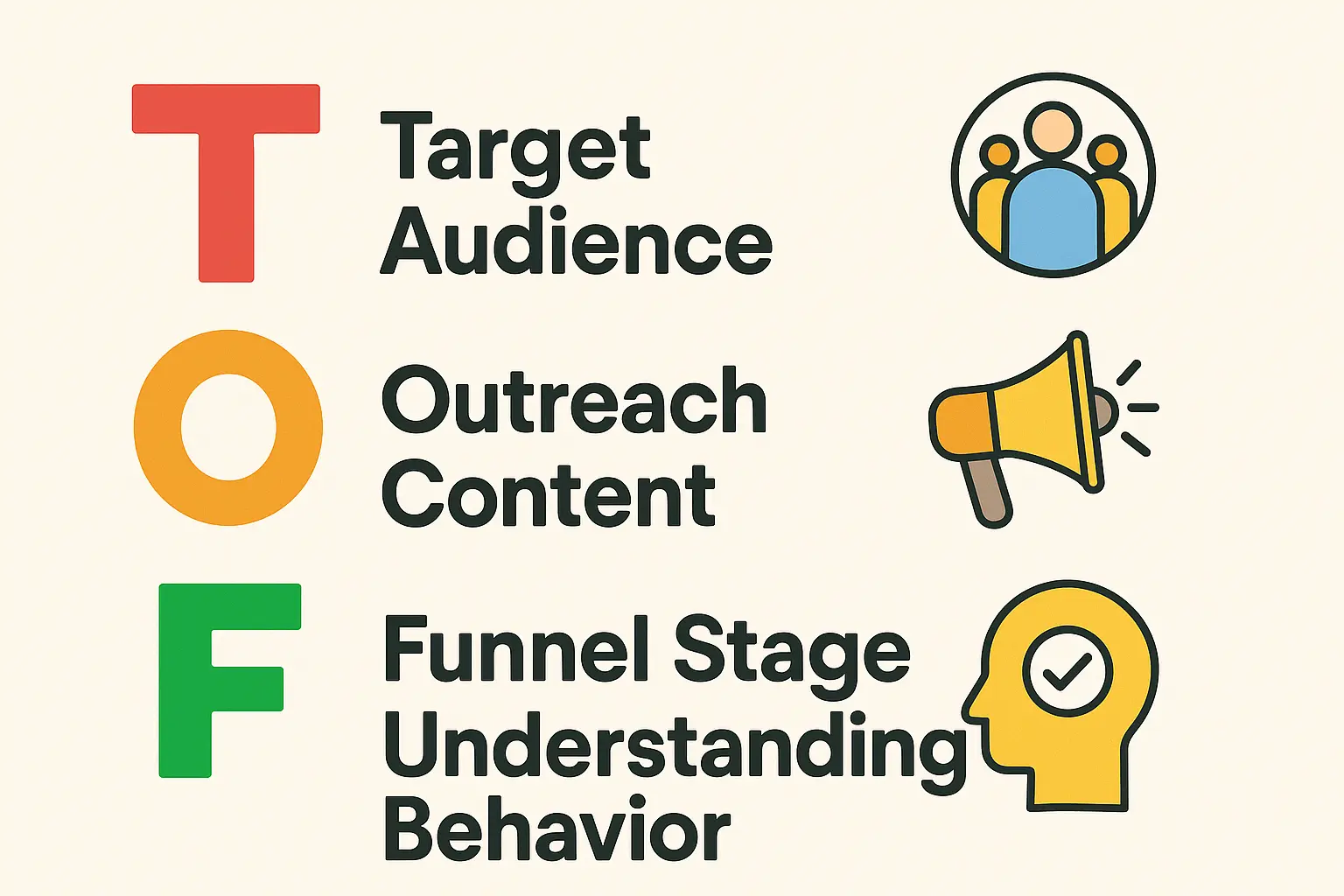 T Target Audience

O Outreach Content

F Funnel Stage Understanding Behavior